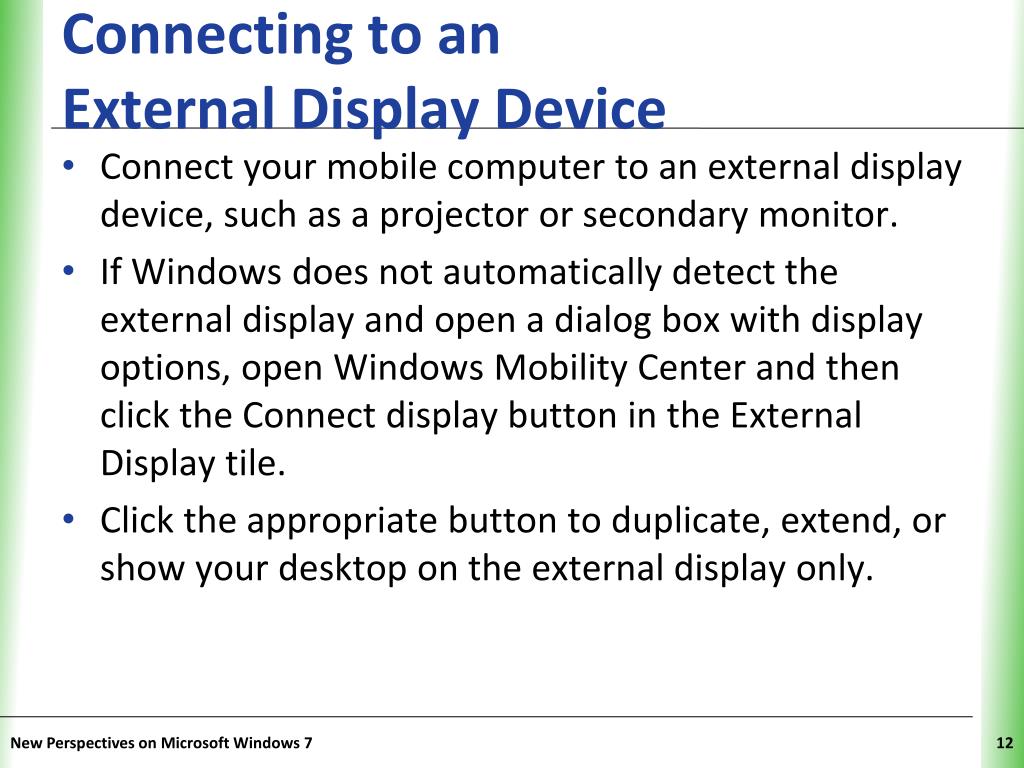 Connecting to an External Display Device

• Connect your mobile computer to an external display device, such as a projector or secondary monitor.

• If Windows does not automatically detect the external display and open a dialog box with display options, open Windows Mobility Center and then click the Connect display button in the External Display tile.

• Click the appropriate button to duplicate, extend, or show your desktop on the external display only.

New Perspectives on Microsoft Windows 7

12